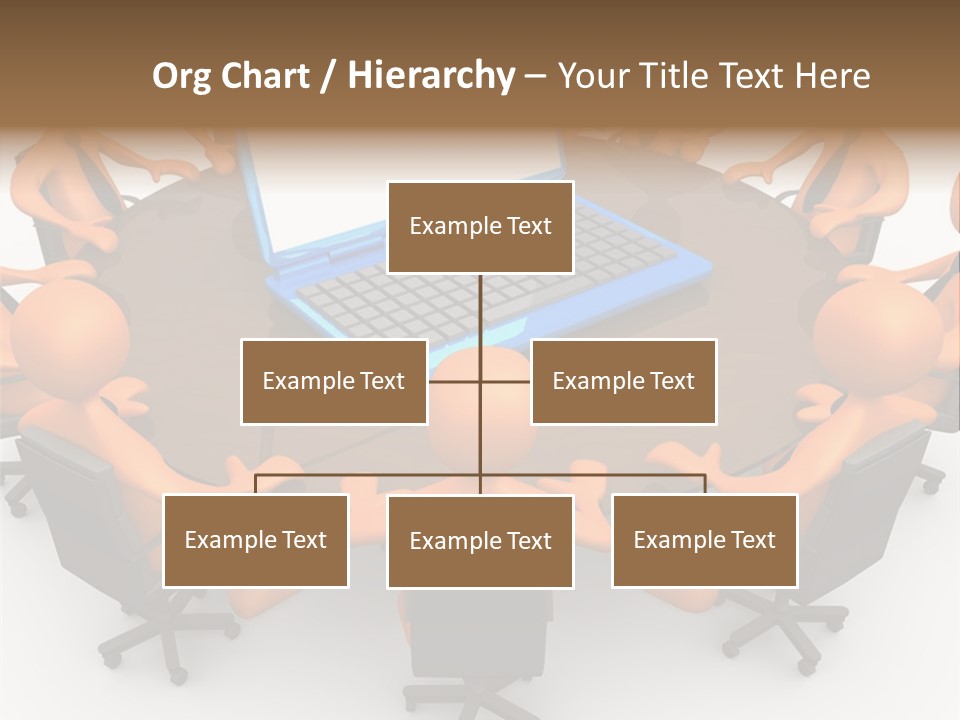 Org Chart / Hierarchy – Your Title Text Here

Example Text

Example Text

Example Text

Example Text

Example Text

Example Text